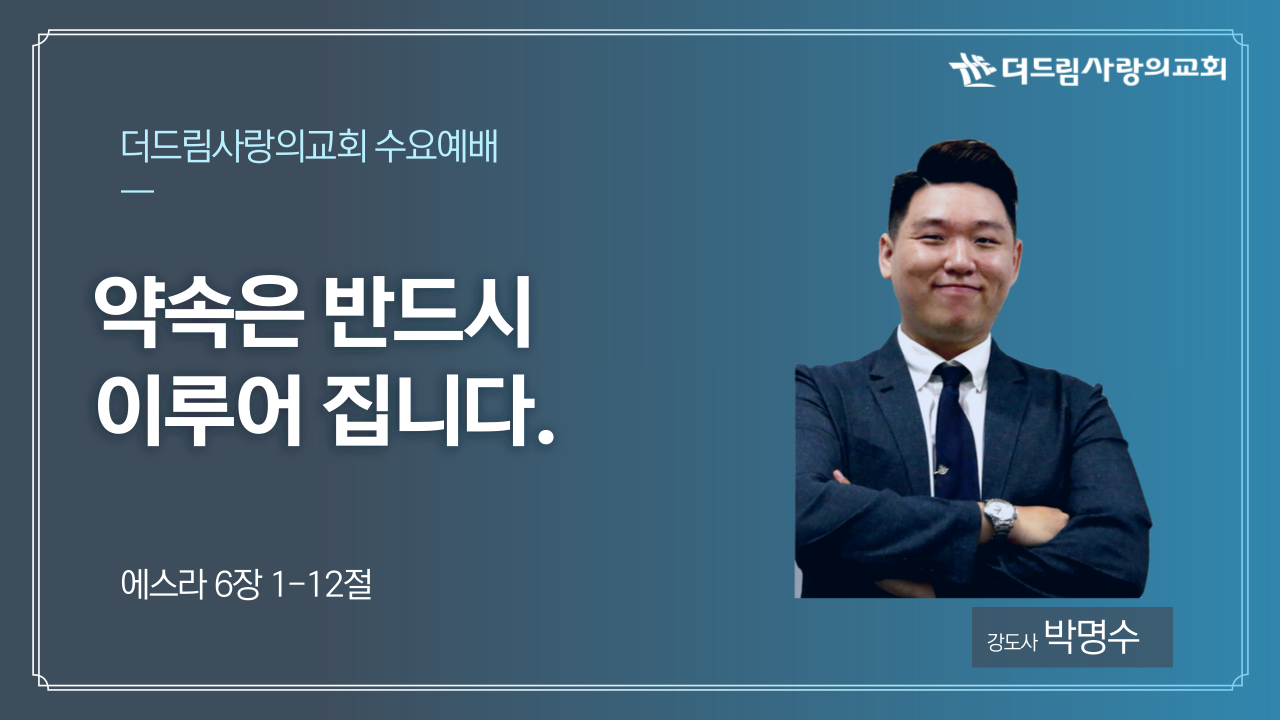 더드림사랑의교회

더드림사랑의교회 수요예배

약속은 반드시 이루어 집니다.

에스라 6장 1-12절

강도사 박명수